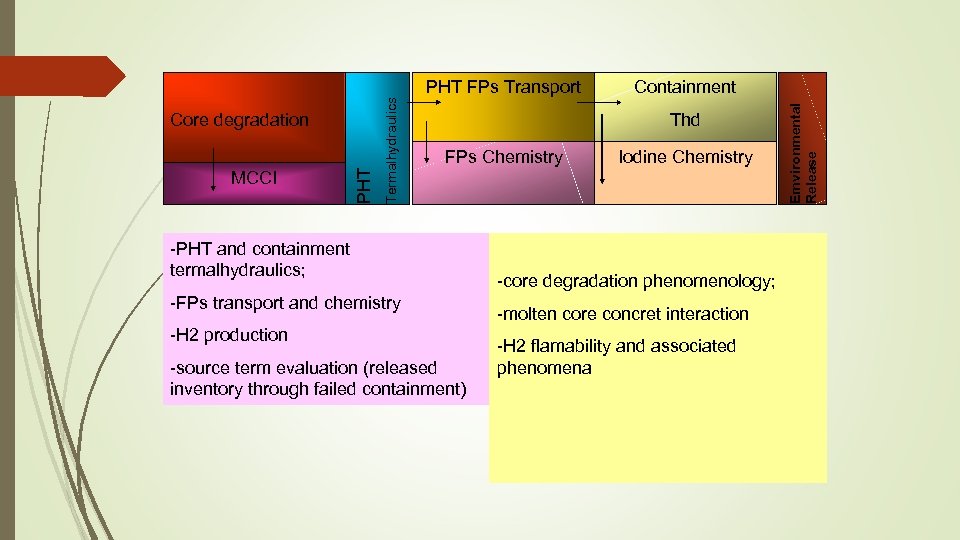 Core degradation

MCCI

PHT Termalhydraulics

PHT FPs Transport

FPs Chemistry

Containment

Thd

Iodine Chemistry

Environmental Release

-PHT and containment termalhydraulics;

-FPs transport and chemistry

-H2 production

-source term evaluation (released inventory through failed containment)

-core degradation phenomenology;

-molten core concret interaction

-H2 flamability and associated phenomena